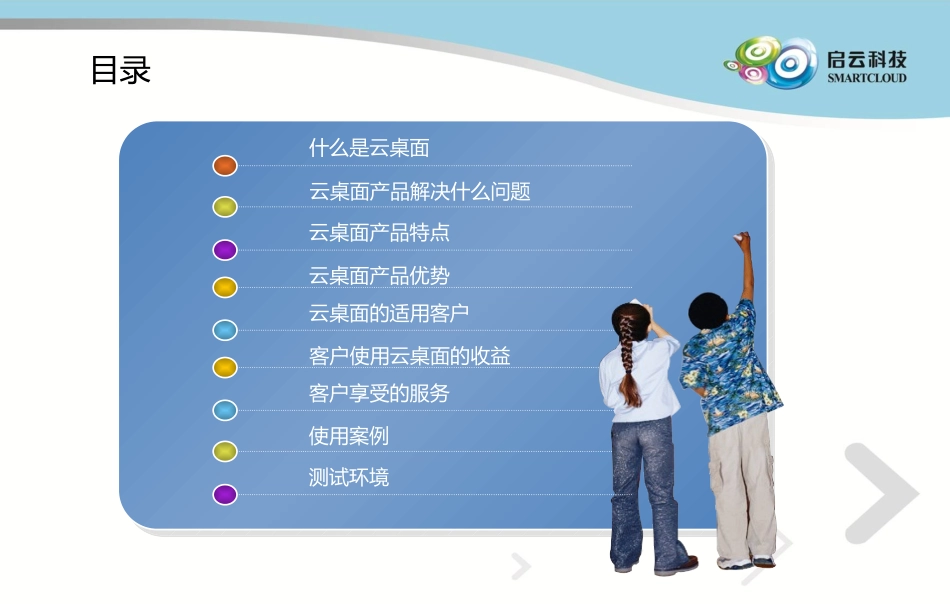 目录

启云科技
SMARTCLOUD

什么是云桌面

云桌面产品解决什么问题

云桌面产品特点

云桌面产品优势

云桌面的适用客户

客户使用云桌面的收益

客户享受的服务

使用案例

测试环境